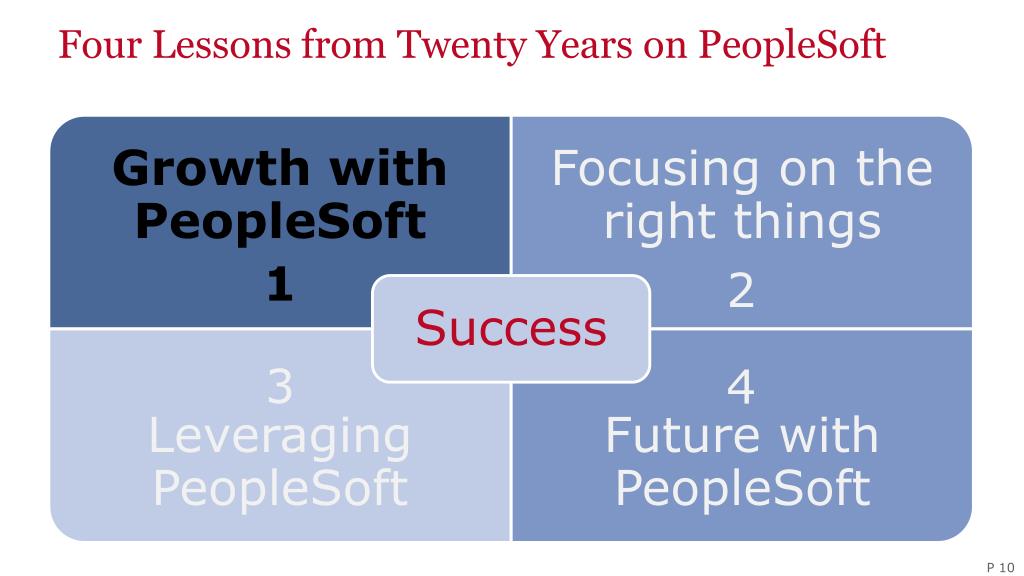 Four Lessons from Twenty Years on PeopleSoft

Growth with PeopleSoft
1

Focusing on the right things
2

Success

3
Leveraging PeopleSoft

4
Future with PeopleSoft

P 10